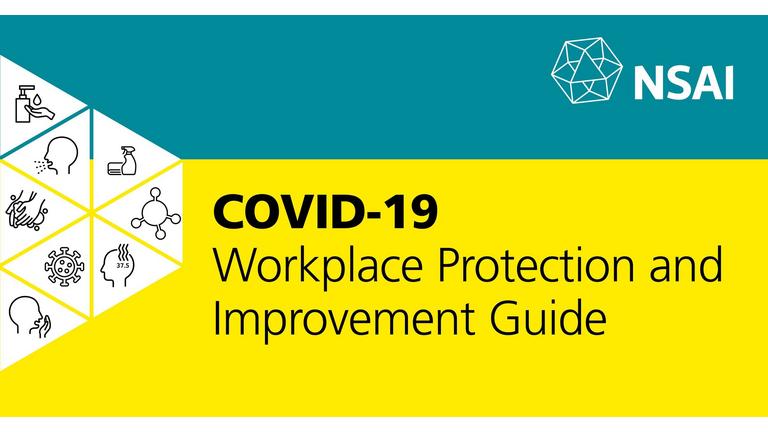 NSAI

37.5

COVID-19
Workplace Protection and Improvement Guide